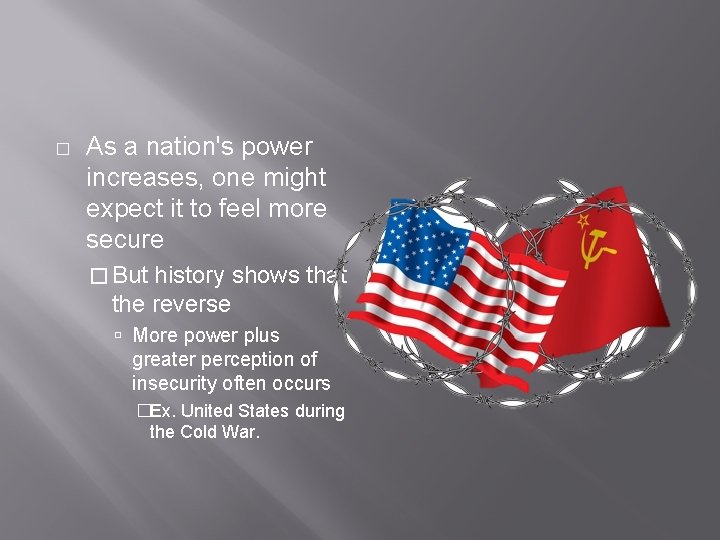 □ As a nation's power increases, one might expect it to feel more secure

□ But history shows that the reverse

▫ More power plus greater perception of insecurity often occurs

□Ex. United States during the Cold War.